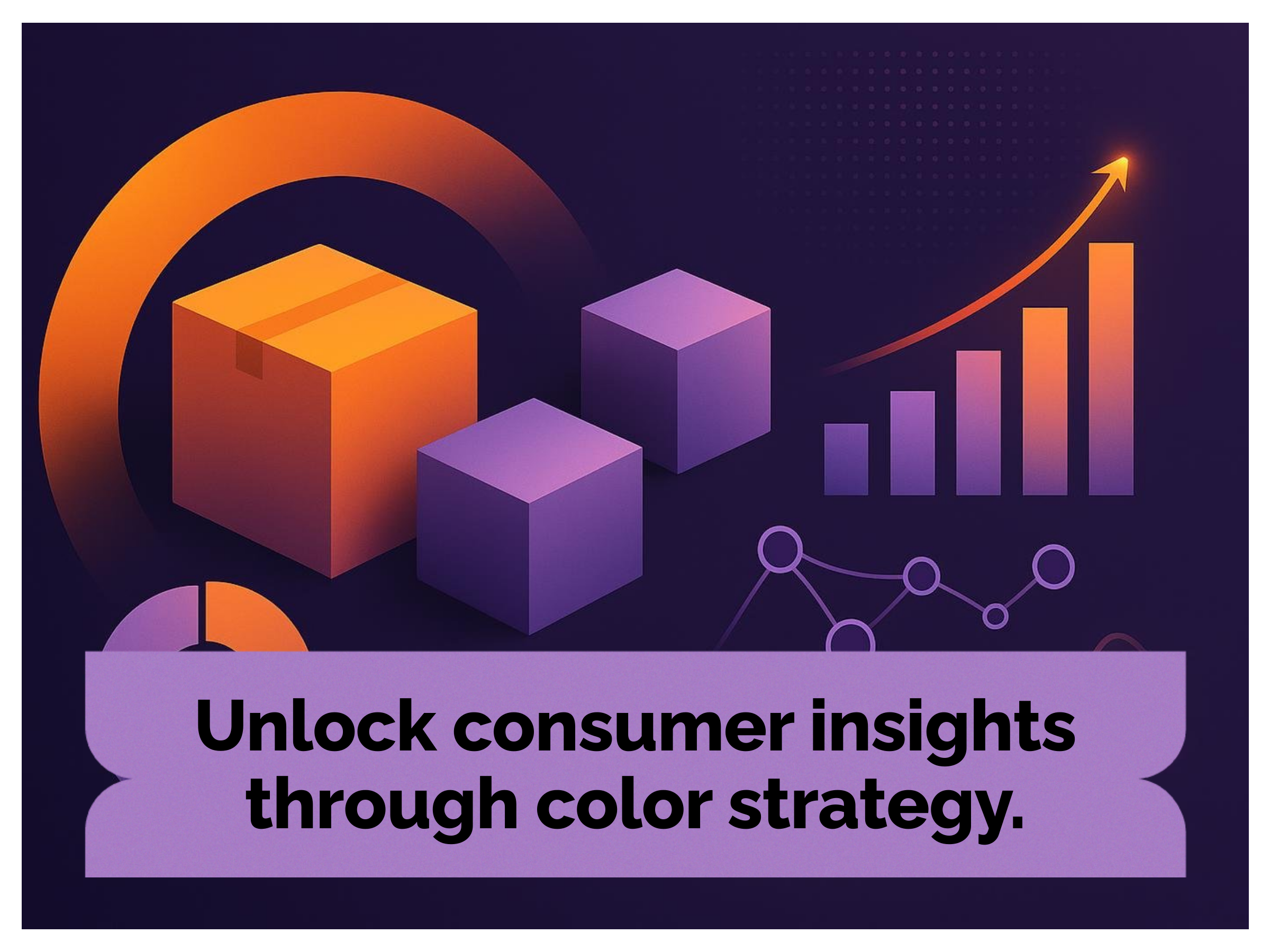 Unlock consumer insights through color strategy.